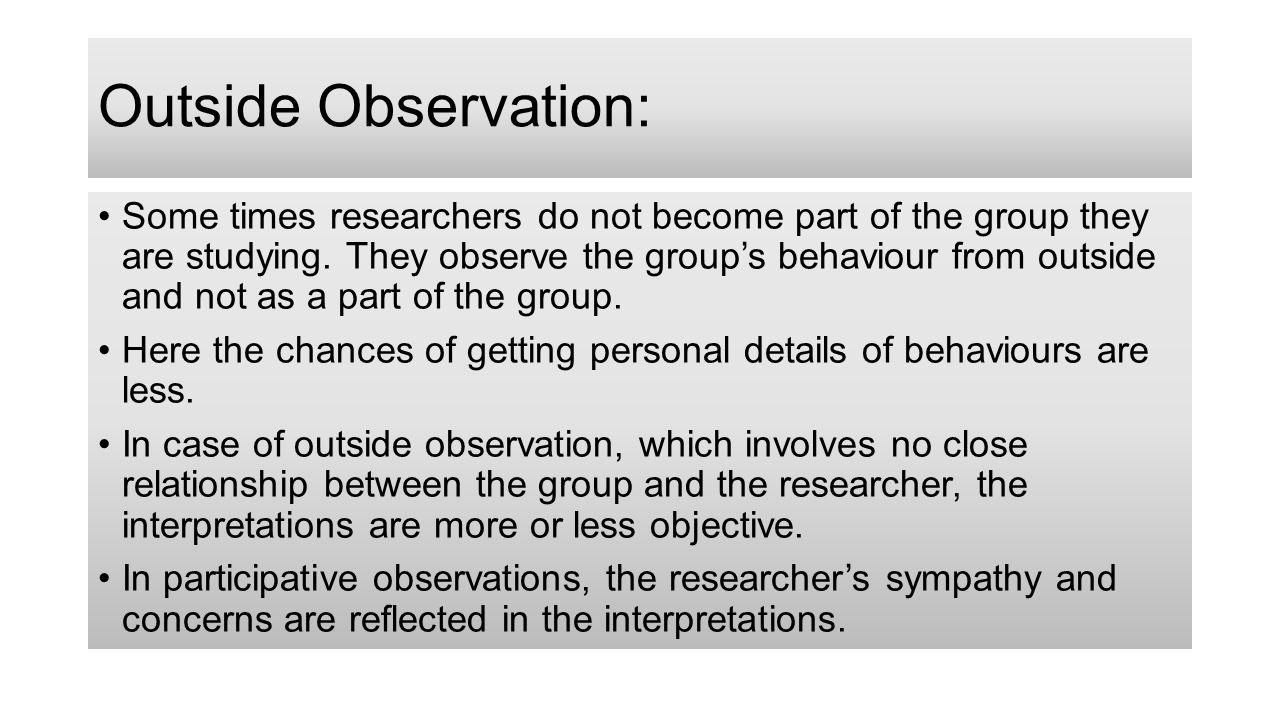 Outside Observation:

• Some times researchers do not become part of the group they are studying. They observe the group’s behaviour from outside and not as a part of the group.

• Here the chances of getting personal details of behaviours are less.

• In case of outside observation, which involves no close relationship between the group and the researcher, the interpretations are more or less objective.

• In participative observations, the researcher’s sympathy and concerns are reflected in the interpretations.